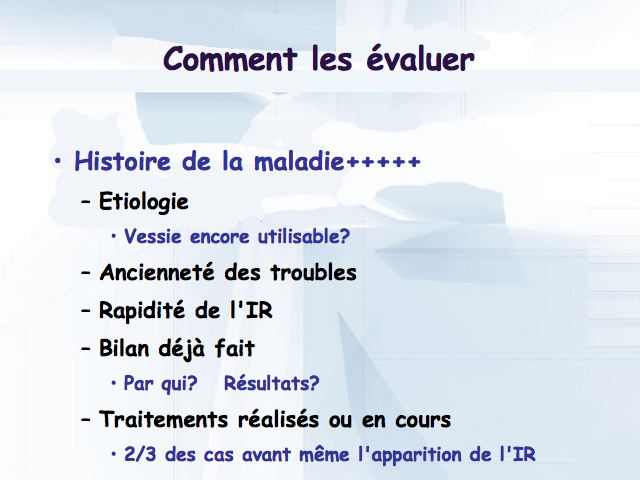 Comment les évaluer

• Histoire de la maladie+++++
– Etiologie
• Vessie encore utilisable?
– Ancienneté des troubles
– Rapidité de l'IR
– Bilan déjà fait
• Par qui? Résultats?
– Traitements réalisés ou en cours
• 2/3 des cas avant même l'apparition de l'IR